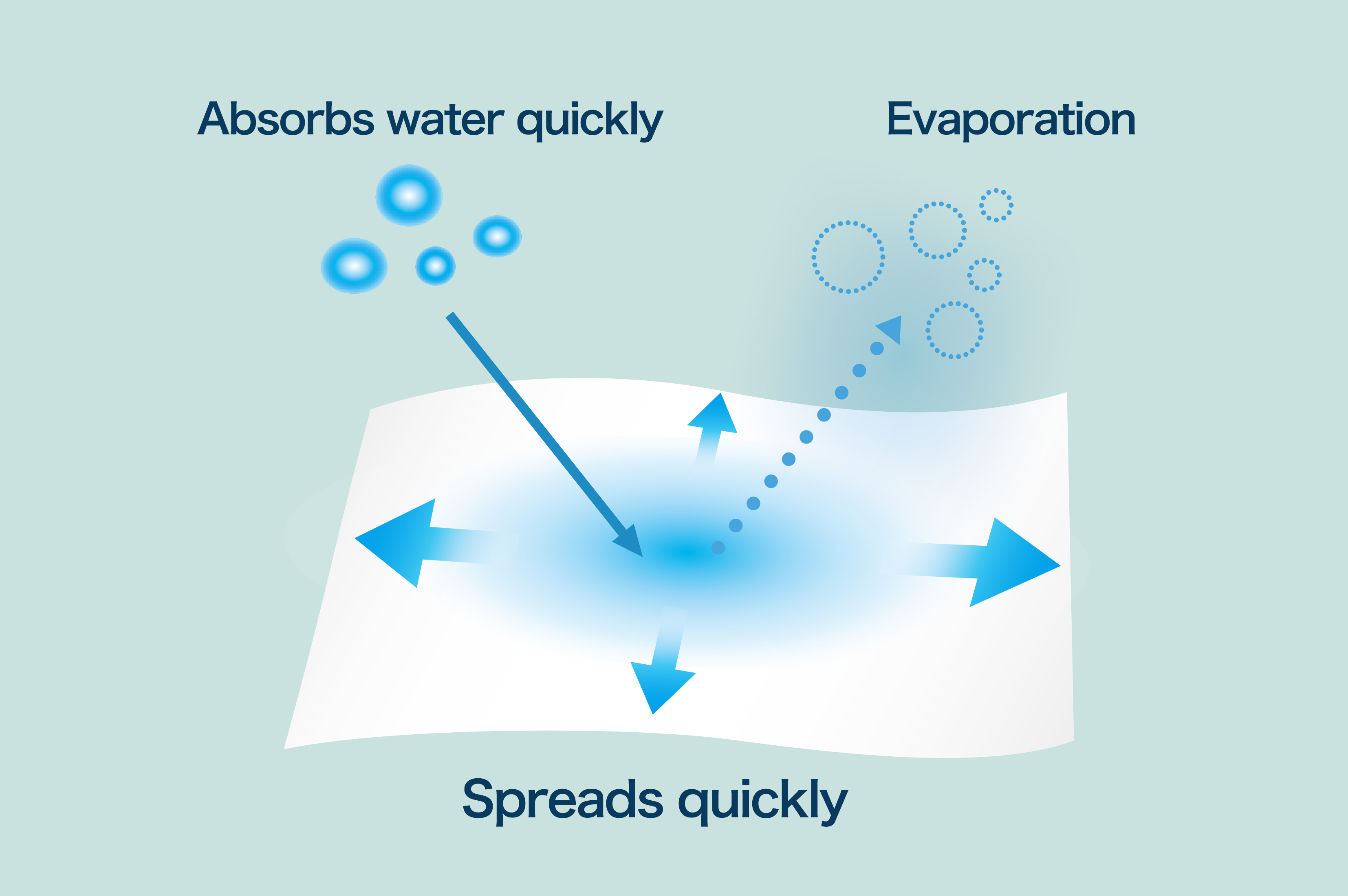 Absorbs water quickly

Evaporation

Spreads quickly